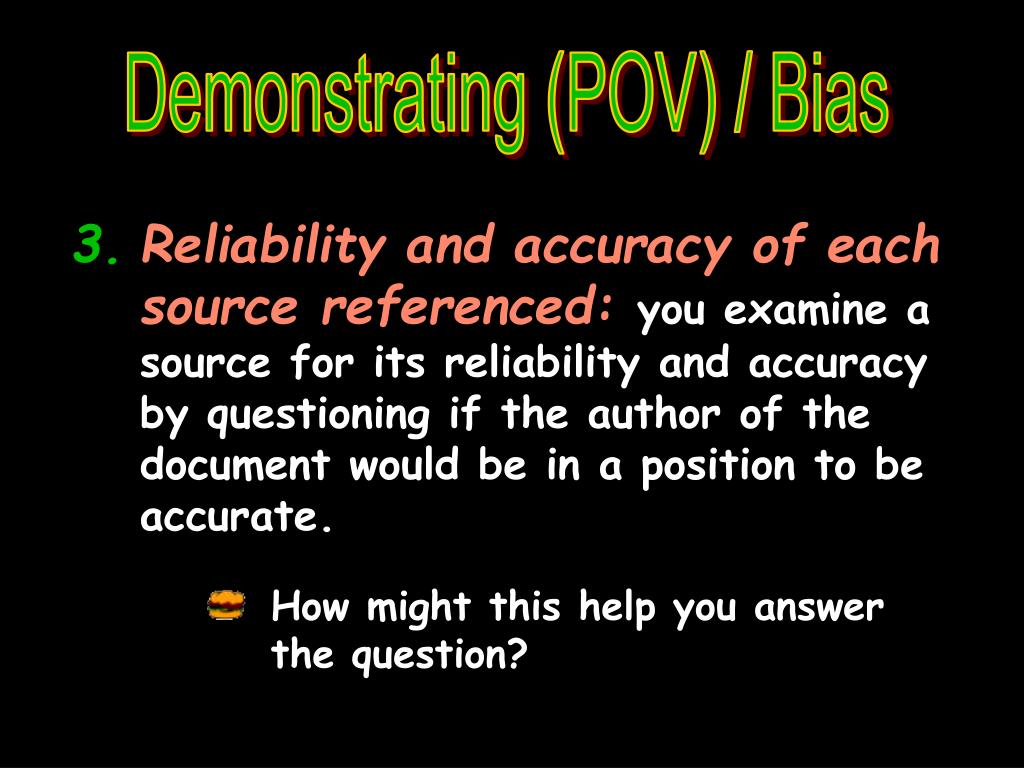 Demonstrating (POV) / Bias

3. Reliability and accuracy of each source referenced: you examine a source for its reliability and accuracy by questioning if the author of the document would be in a position to be accurate.

How might this help you answer the question?